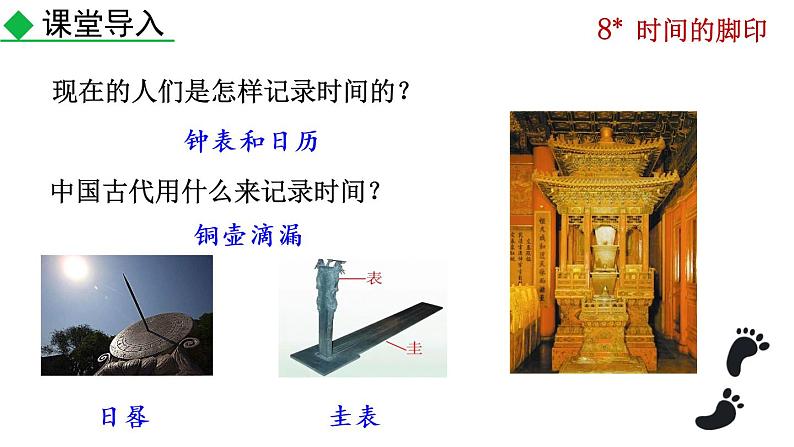 课堂导入

8* 时间的脚印

现在的人们是怎样记录时间的？

钟表和日历

中国古代用什么来记录时间？

铜壶滴漏

表

圭

日晷

圭表